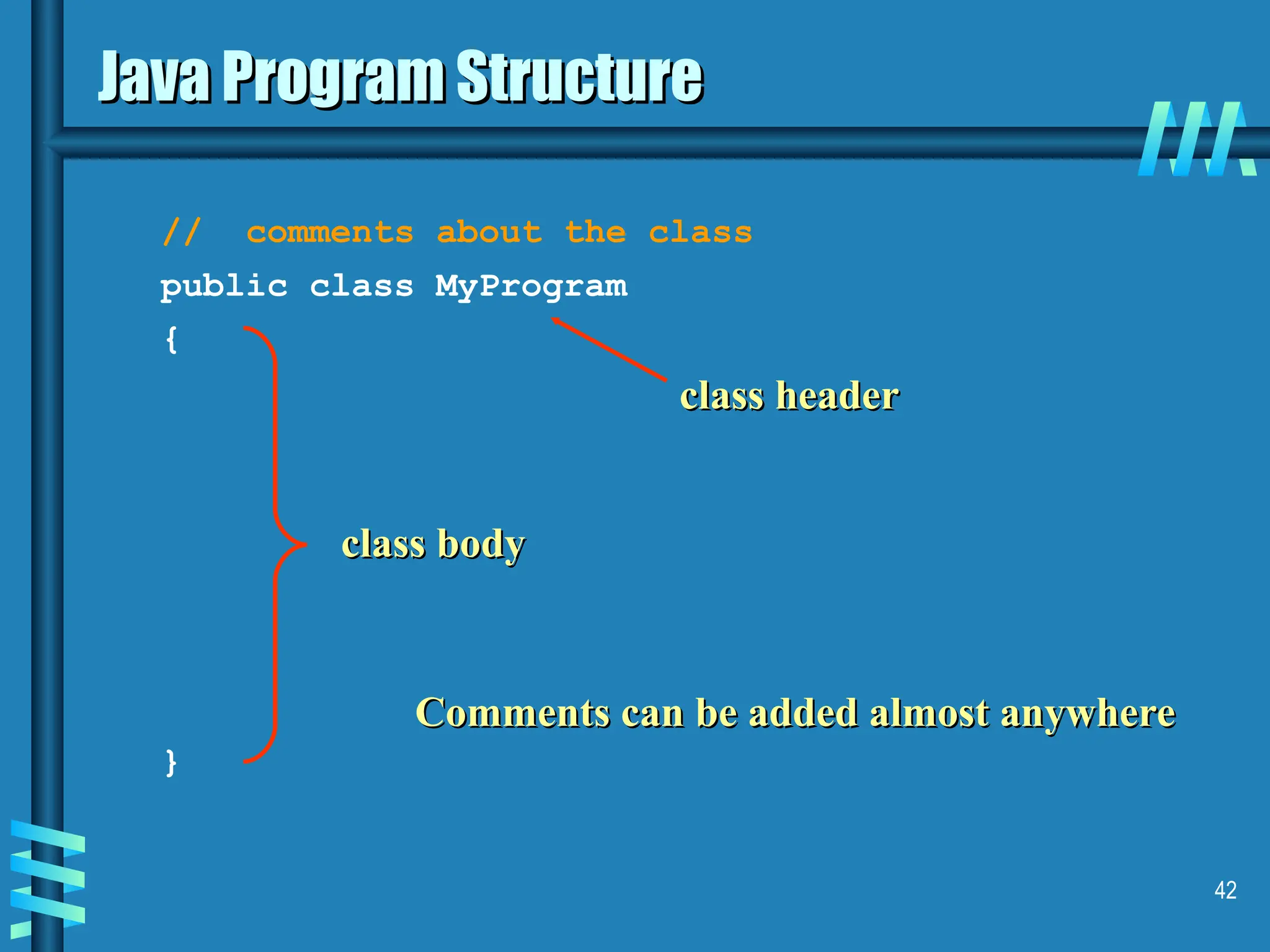 Java Program Structure

// comments about the class
public class MyProgram
{

class header

class body

Comments can be added almost anywhere

}

42